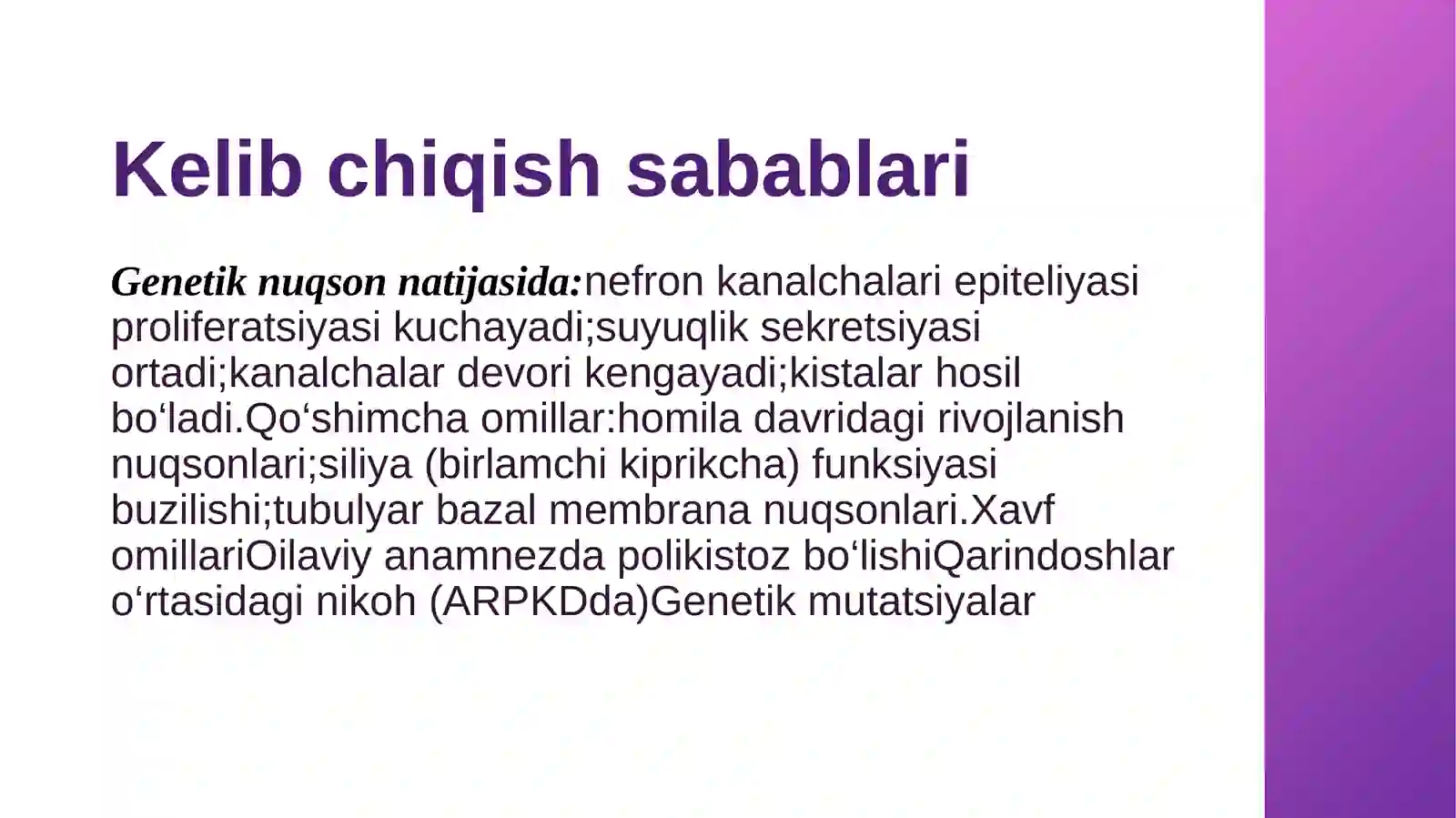 Kelib chiqish sabablari

Genetik nuqson natijasida:nefron kanalchalari epiteliyasi proliferatsiyasi kuchayadi;suyuqlik sekretsiyasi ortadi;kanalchalar devori kengayadi;kistalar hosil bo‘ladi.Qo‘shimcha omillar:homila davridagi rivojlanish nuqsonlari;siliya (birlamchi kiprikcha) funksiyasi buzilishi;tubulyar bazal membrana nuqsonlari.Xavf omillariOilaviy anamnezda polikistoz bo‘lishiQarindoshlar o‘rtasidagi nikoh (ARPKDda)Genetik mutatsiyalar